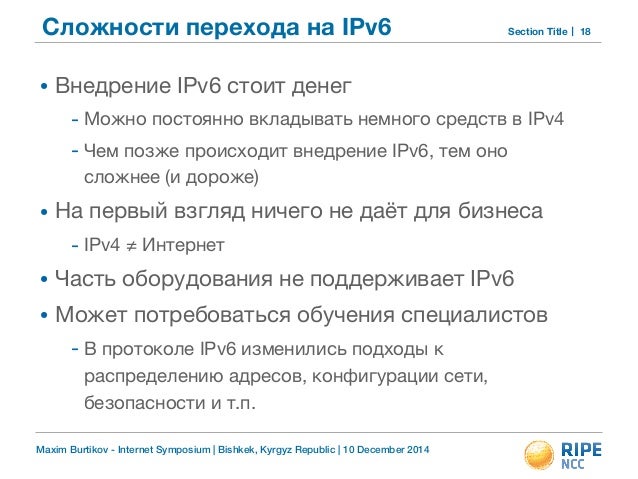 Сложности перехода на IPv6

Section Title | 18

• Внедрение IPv6 стоит денег
- Можно постоянно вкладывать немного средств в IPv4
- Чем позже происходит внедрение IPv6, тем оно сложнее (и дороже)
• На первый взгляд ничего не даёт для бизнеса
- IPv4 ≠ Интернет
• Часть оборудования не поддерживает IPv6
• Может потребоваться обучения специалистов
- В протоколе IPv6 изменились подходы к распределению адресов, конфигурации сети, безопасности и т.п.

Maxim Burtikov - Internet Symposium | Bishkek, Kyrgyz Republic | 10 December 2014

RIPE NCC